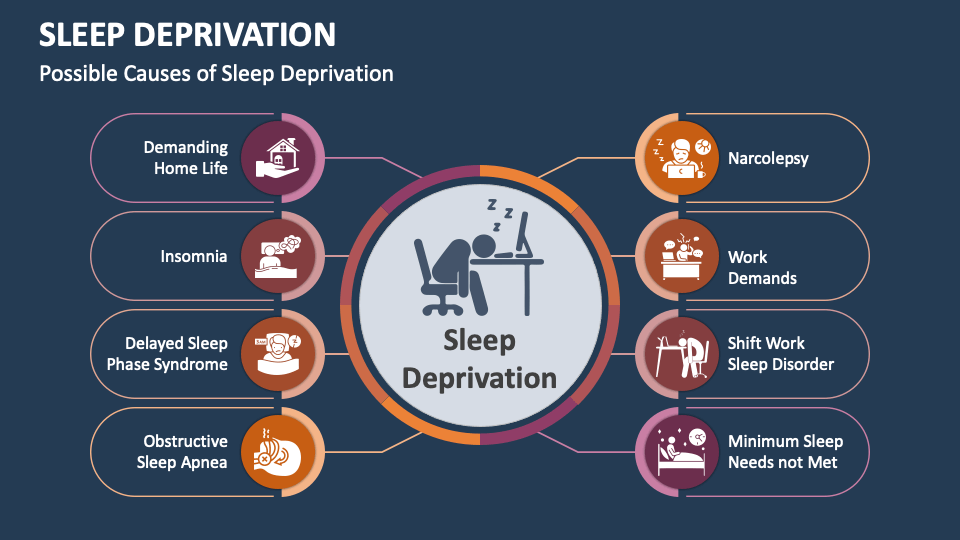 SLEEP DEPRIVATION

Possible Causes of Sleep Deprivation

Demanding Home Life

Insomnia

Delayed Sleep Phase Syndrome

Obstructive Sleep Apnea

Sleep Deprivation

Narcolepsy

Work Demands

Shift Work Sleep Disorder

Minimum Sleep Needs not Met